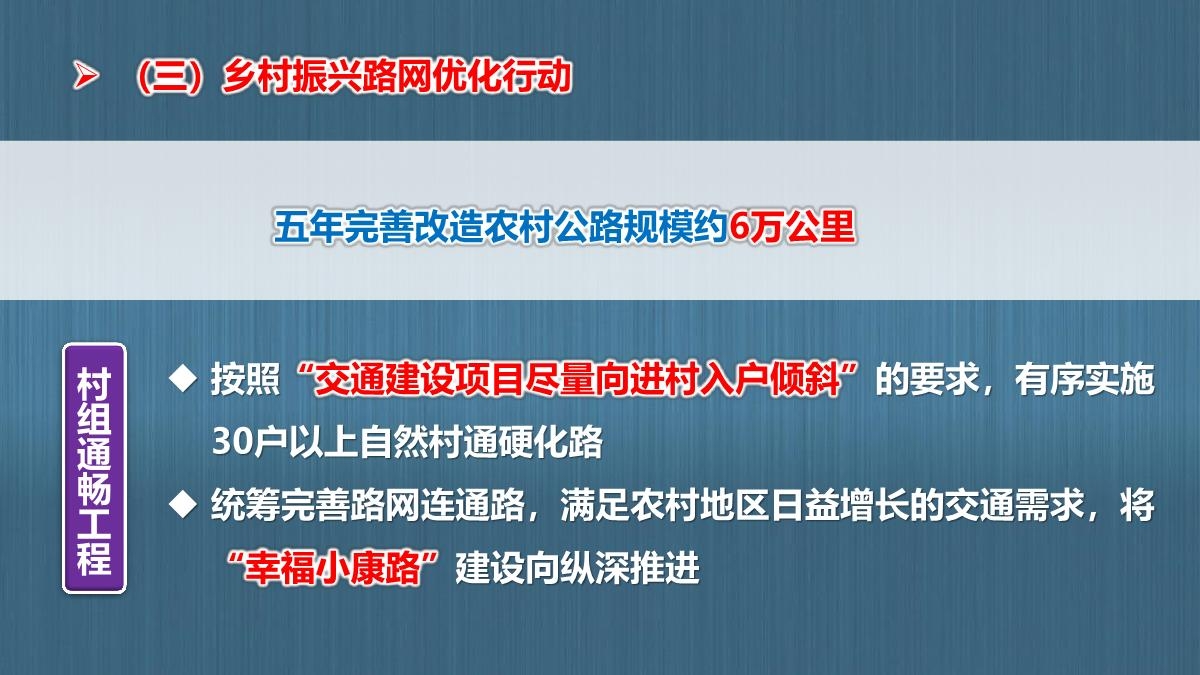 ➢ （三）乡村振兴路网优化行动

五年完善改造农村公路规模约6万公里

村组通畅工程

◆ 按照“交通建设项目尽量向进村入户倾斜”的要求，有序实施30户以上自然村通硬化路

◆ 统筹完善路网连通路，满足农村地区日益增长的交通需求，将“幸福小康路”建设向纵深推进